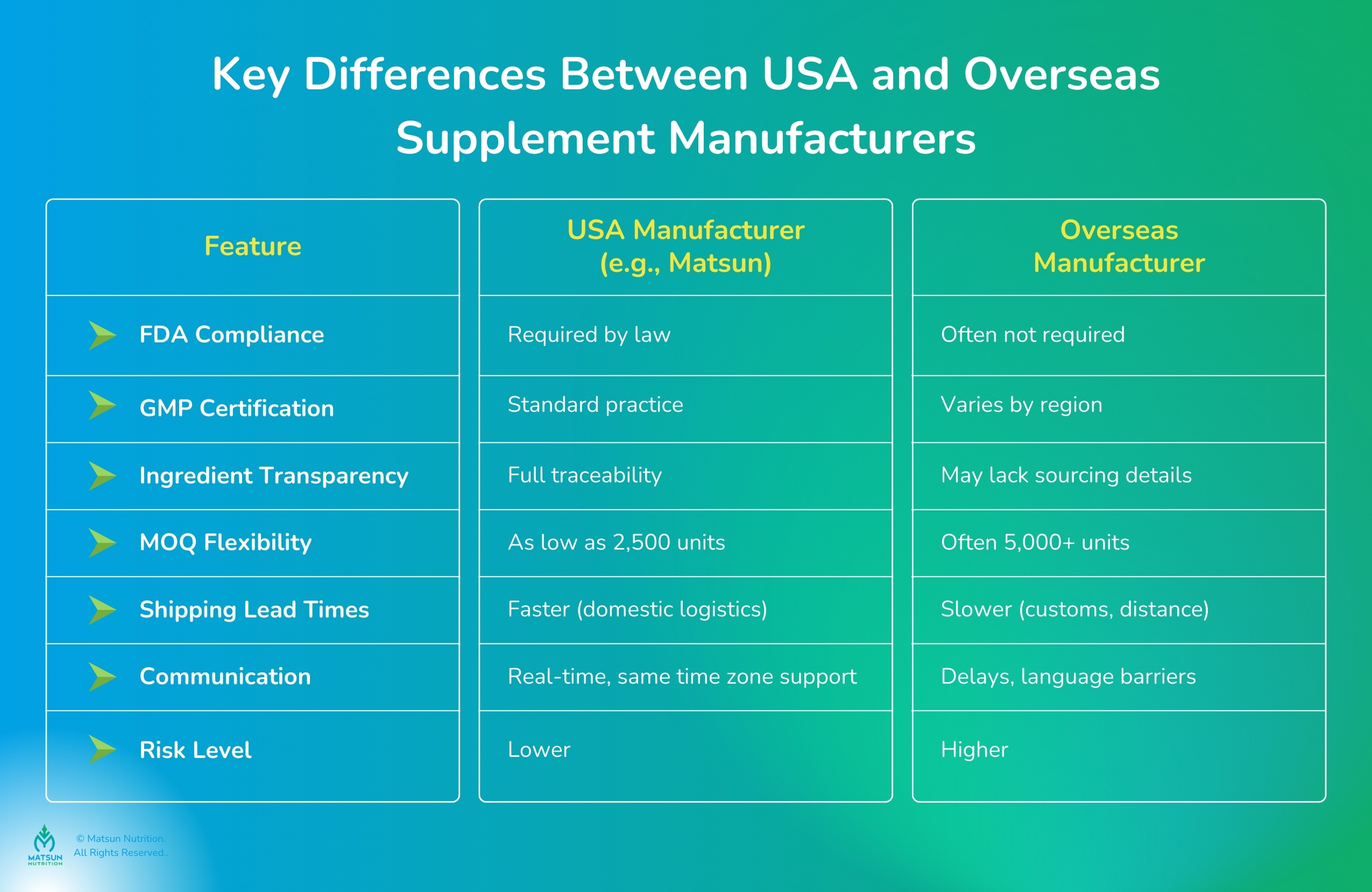 Key Differences Between USA and Overseas Supplement Manufacturers

| Feature | USA Manufacturer (e.g., Matsun) | Overseas Manufacturer |
|---|---|---|
| FDA Compliance | Required by law | Often not required |
| GMP Certification | Standard practice | Varies by region |
| Ingredient Transparency | Full traceability | May lack sourcing details |
| MOQ Flexibility | As low as 2,500 units | Often 5,000+ units |
| Shipping Lead Times | Faster (domestic logistics) | Slower (customs, distance) |
| Communication | Real-time, same time zone support | Delays, language barriers |
| Risk Level | Lower | Higher |

MATSUN NUTRITION

© Matsun Nutrition. All Rights Reserved..